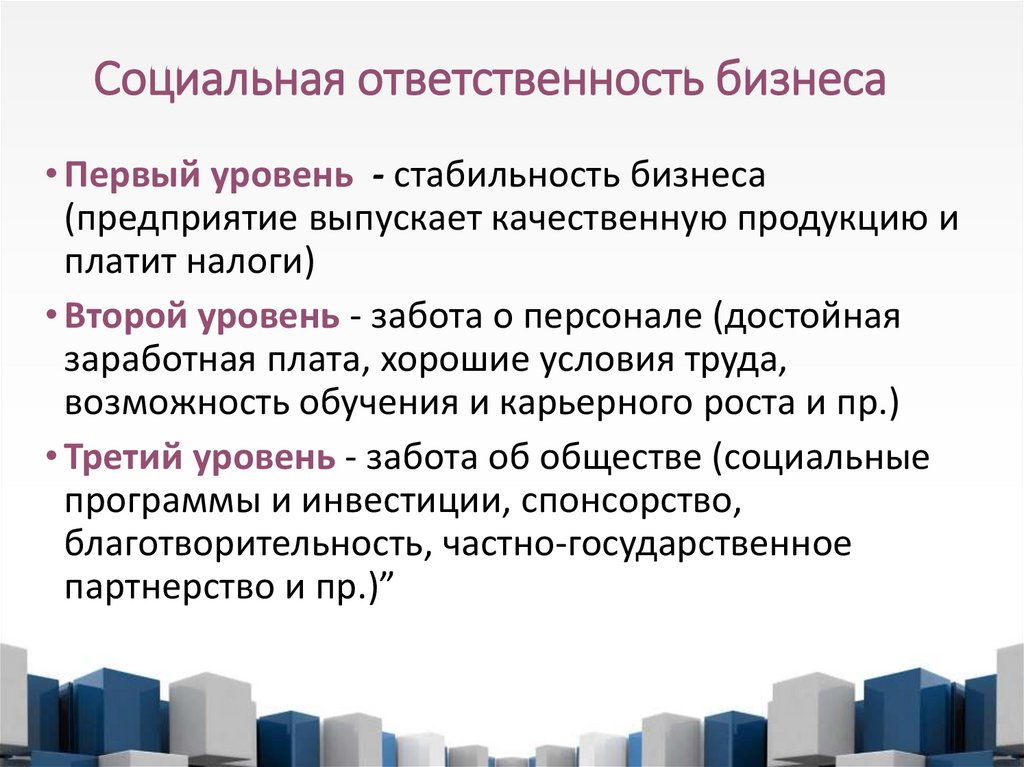 Социальная ответственность бизнеса

• Первый уровень - стабильность бизнеса (предприятие выпускает качественную продукцию и платит налоги)

• Второй уровень - забота о персонале (достойная заработная плата, хорошие условия труда, возможность обучения и карьерного роста и пр.)

• Третий уровень - забота об обществе (социальные программы и инвестиции, спонсорство, благотворительность, частно-государственное партнерство и пр.)”